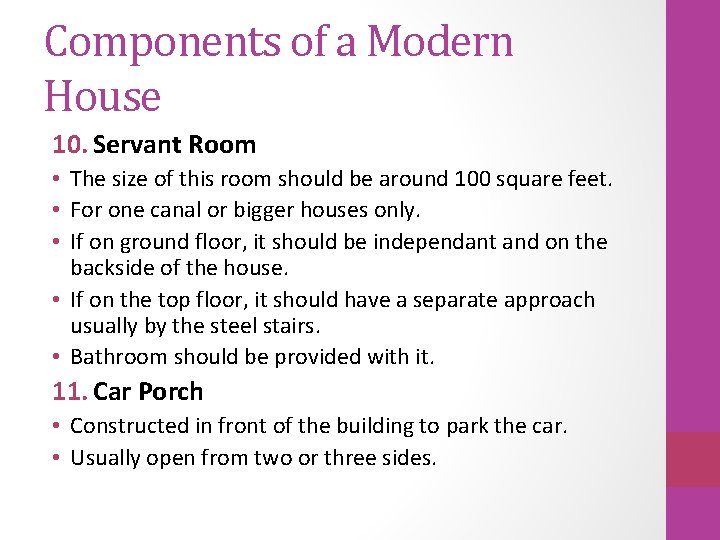 Components of a Modern House

10. Servant Room

• The size of this room should be around 100 square feet.
• For one canal or bigger houses only.
• If on ground floor, it should be independant and on the backside of the house.
• If on the top floor, it should have a separate approach usually by the steel stairs.
• Bathroom should be provided with it.

11. Car Porch

• Constructed in front of the building to park the car.
• Usually open from two or three sides.